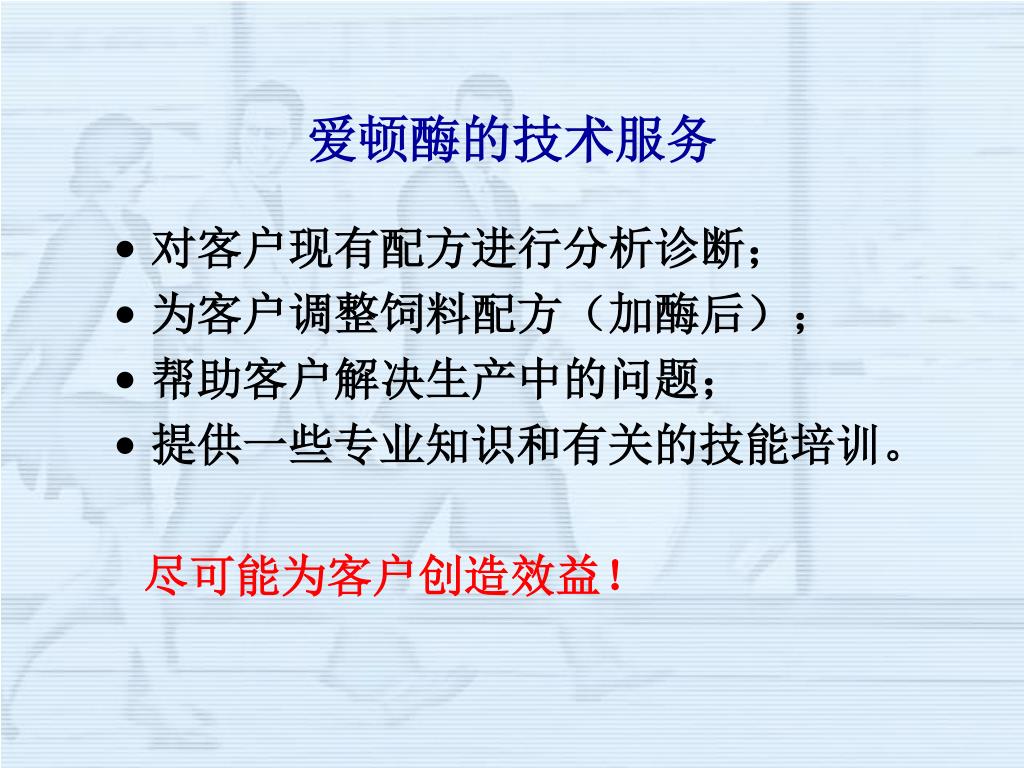 爱顿酶的技术服务

• 对客户现有配方进行分析诊断；
• 为客户调整饲料配方（加酶后）；
• 帮助客户解决生产中的问题；
• 提供一些专业知识和有关的技能培训。

尽可能为客户创造效益！